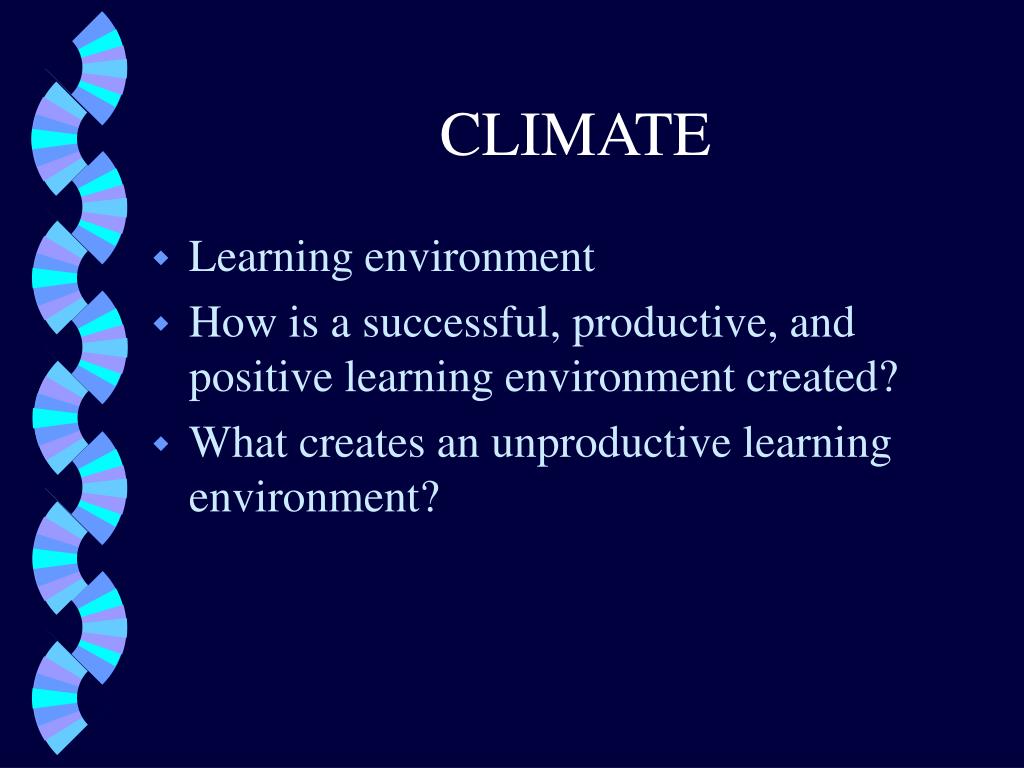 CLIMATE

- Learning environment
- How is a successful, productive, and positive learning environment created?
- What creates an unproductive learning environment?